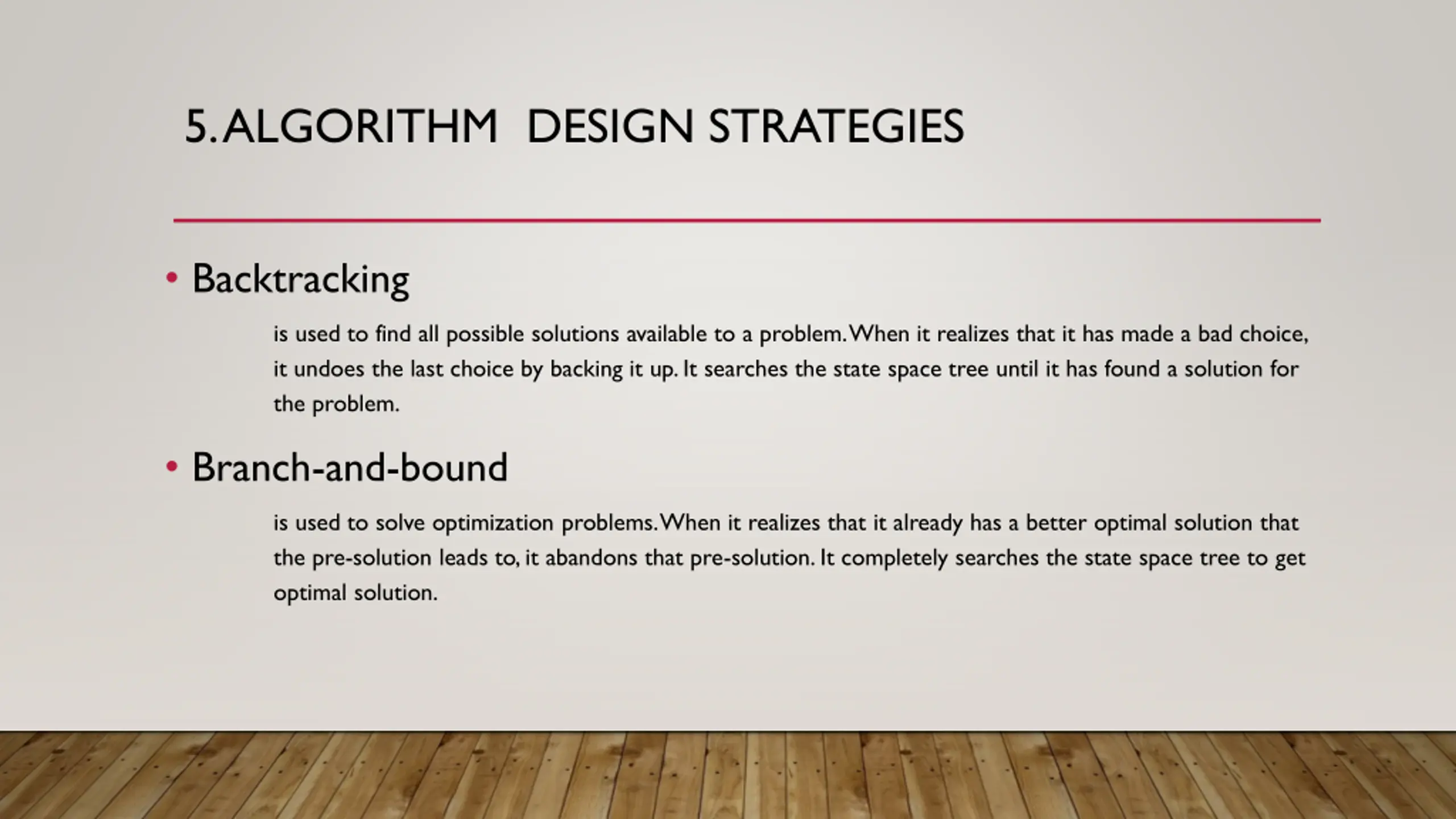 5. ALGORITHM DESIGN STRATEGIES

• Backtracking

is used to find all possible solutions available to a problem. When it realizes that it has made a bad choice, it undoes the last choice by backing it up. It searches the state space tree until it has found a solution for the problem.

• Branch-and-bound

is used to solve optimization problems. When it realizes that it already has a better optimal solution that the pre-solution leads to, it abandons that pre-solution. It completely searches the state space tree to get optimal solution.